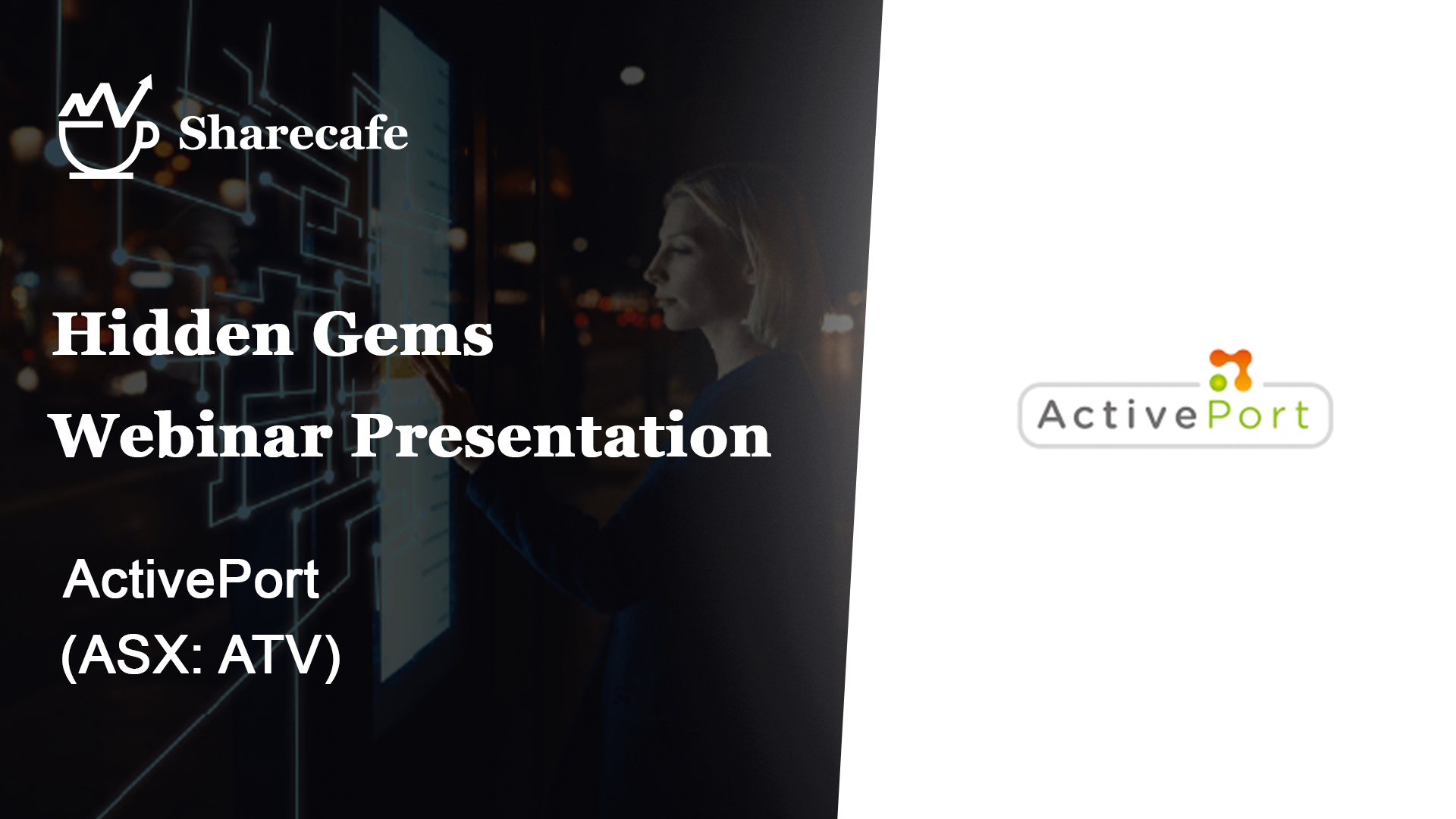 Sharecafe

Hidden Gems
Webinar Presentation

ActivePort
(ASX: ATV)

ActivePort